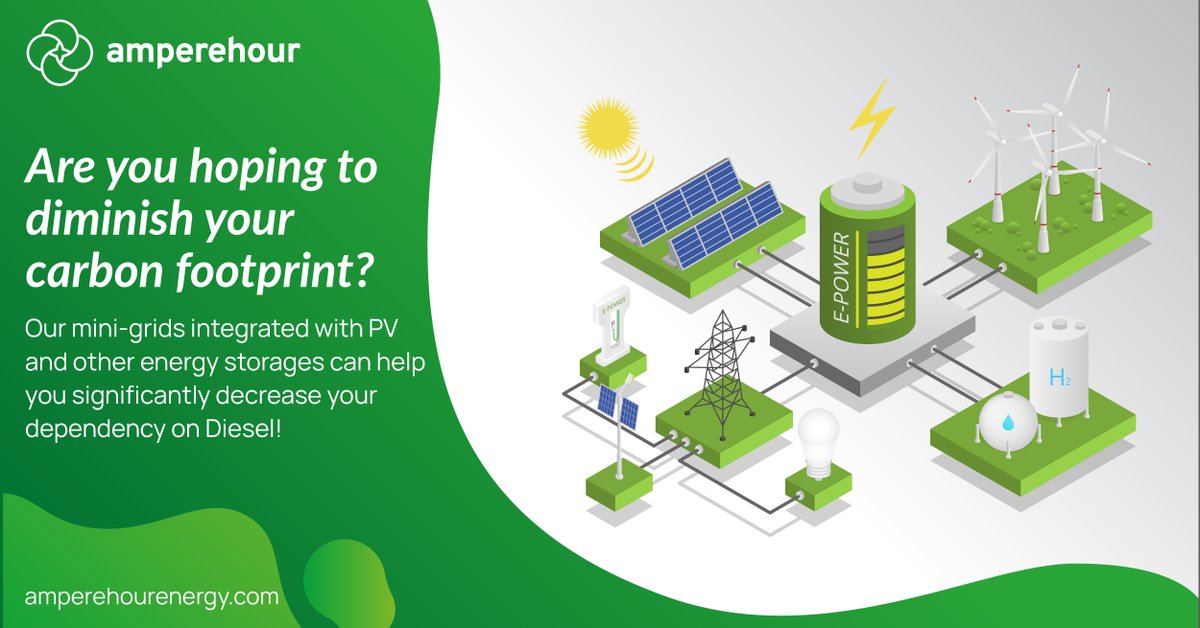 amperehour

Are you hoping to diminish your carbon footprint?

Our mini-grids integrated with PV and other energy storages can help you significantly decrease your dependency on Diesel!

amperehourenergy.com

E-POWER

E-POWER

$H_2$